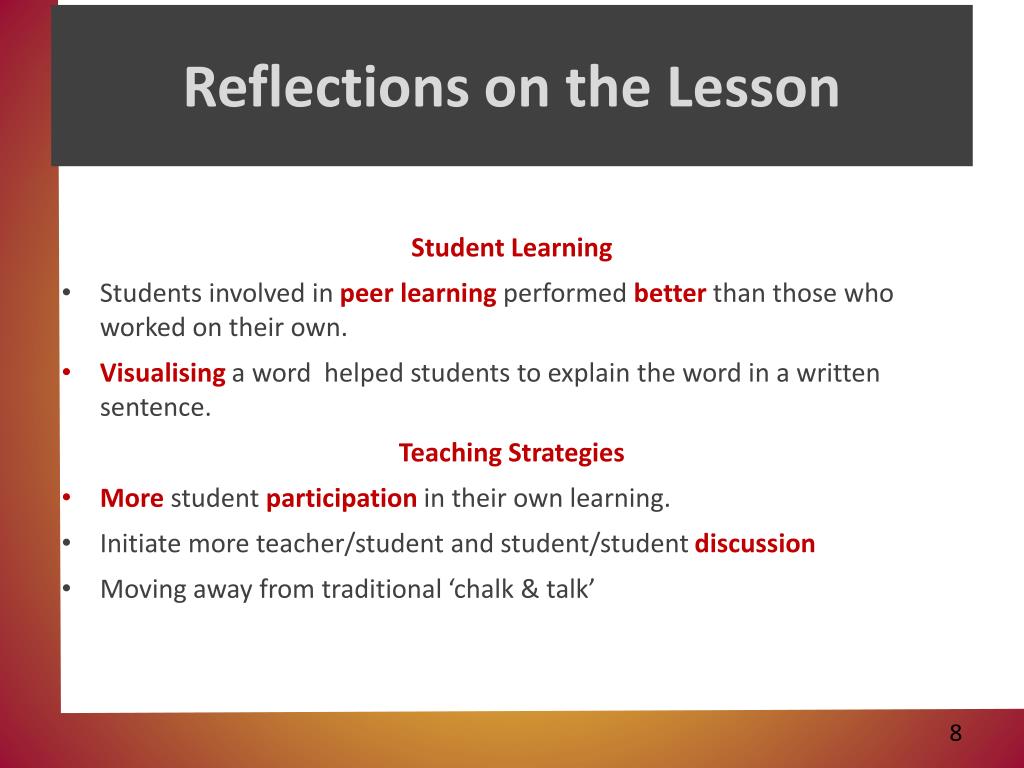 Reflections on the Lesson

Student Learning

• Students involved in peer learning performed better than those who worked on their own.
• Visualising a word helped students to explain the word in a written sentence.

Teaching Strategies

• More student participation in their own learning.
• Initiate more teacher/student and student/student discussion
• Moving away from traditional ‘chalk & talk’

8